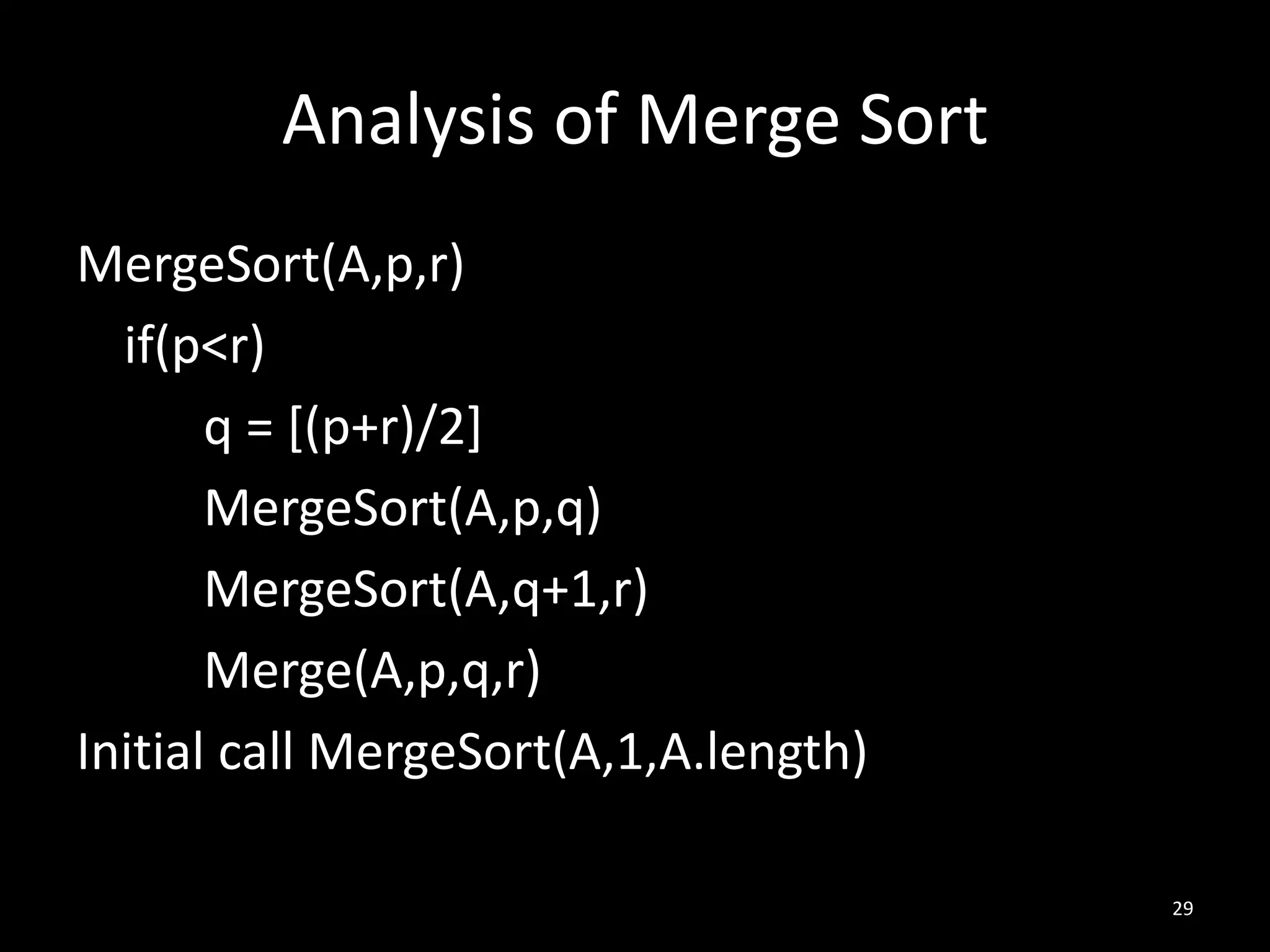 Analysis of Merge Sort

MergeSort(A,p,r)

if(p<r)

q = [(p+r)/2]

MergeSort(A,p,q)

MergeSort(A,q+1,r)

Merge(A,p,q,r)

Initial call MergeSort(A,1,A.length)

29